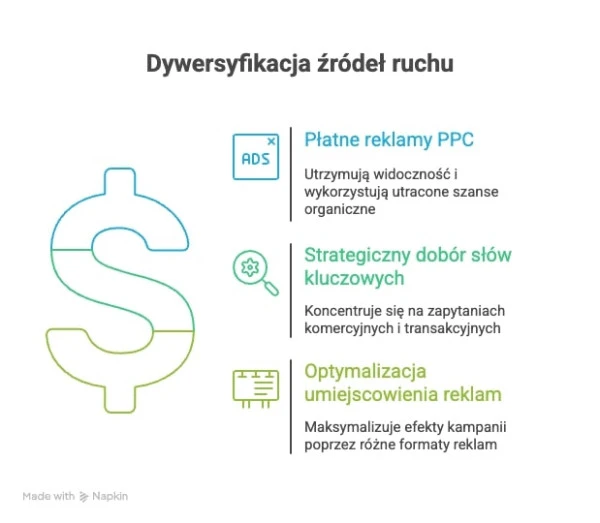 Dywersyfikacja źródeł ruchu

ADS

Płatne reklamy PPC

Utrzymują widoczność i wykorzystują utracone szanse organiczne

Strategiczny dobór słów kluczowych

Koncentruje się na zapytaniach komercyjnych i transakcyjnych

Optymalizacja umiejscowienia reklam

Maksymalizuje efekty kampanii poprzez różne formaty reklam

Made with Napkin